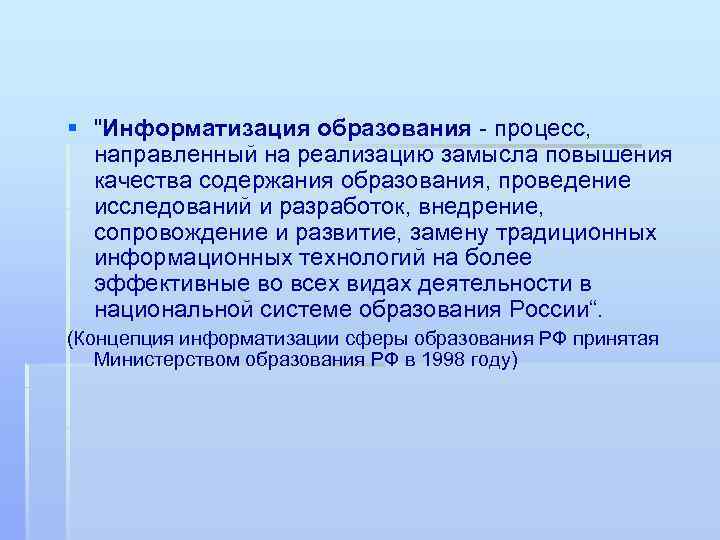 "Информатизация образования - процесс, направленный на реализацию замысла повышения качества содержания образования, проведение исследований и разработок, внедрение, сопровождение и развитие, замену традиционных информационных технологий на более эффективные во всех видах деятельности в национальной системе образования России“.

(Концепция информатизации сферы образования РФ принятая Министерством образования РФ в 1998 году)